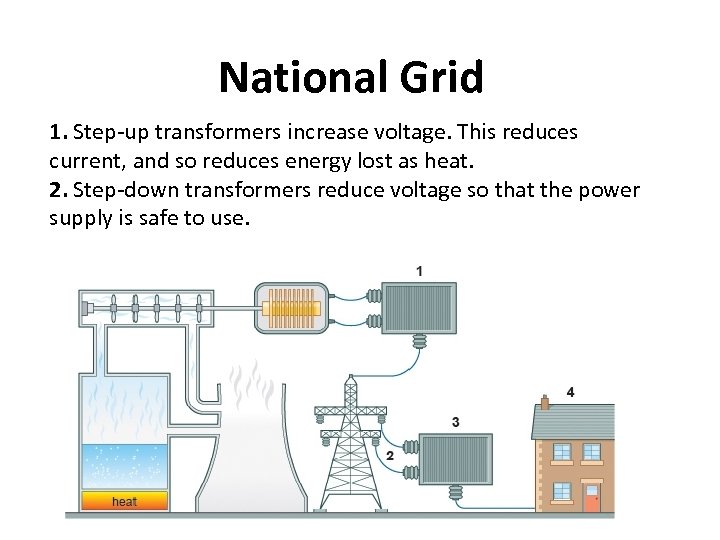 National Grid

1. Step-up transformers increase voltage. This reduces current, and so reduces energy lost as heat.
2. Step-down transformers reduce voltage so that the power supply is safe to use.

1
4
3
2
heat